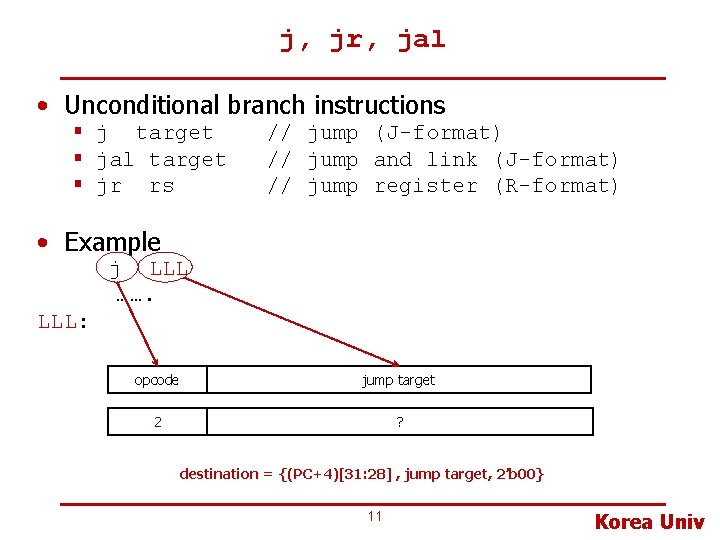 j, jr, jal

• Unconditional branch instructions
▪ j target // jump (J-format)
▪ jal target // jump and link (J-format)
▪ jr rs // jump register (R-format)

• Example
j LLL
…….
LLL:

| opcode | jump target |
|---|---|
| 2 | ? |

destination = {(PC+4)[31:28] , jump target, 2'b00}

11

Korea Univ